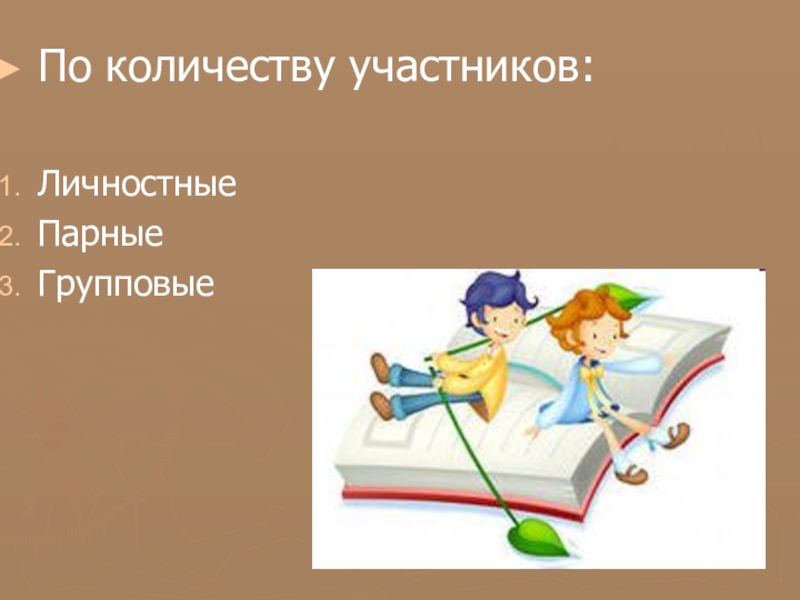 ► По количеству участников:

1. Личностные
2. Парные
3. Групповые